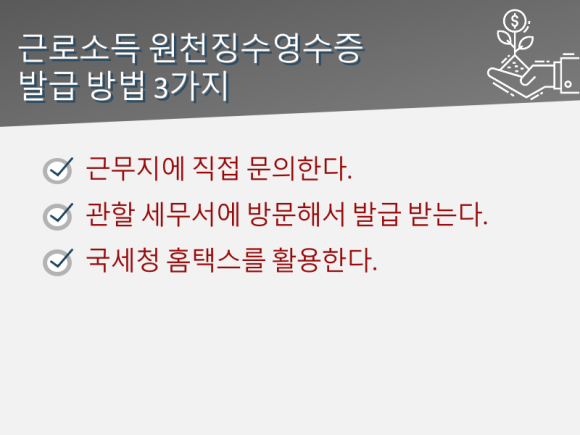 근로소득 원천징수영수증 발급 방법 3가지

근무지에 직접 문의한다.

관할 세무서에 방문해서 발급 받는다.

국세청 홈택스를 활용한다.